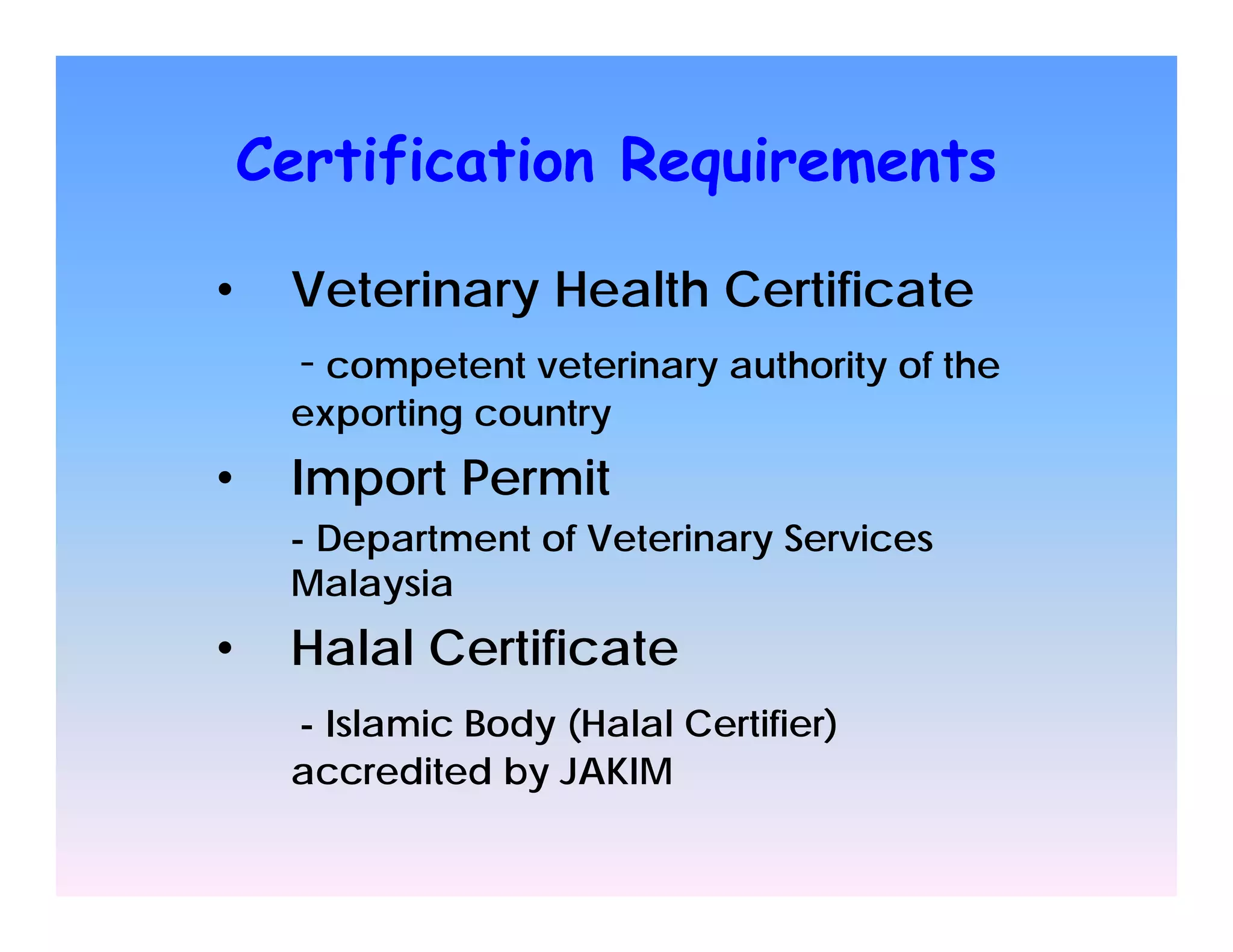 Certification Requirements

• Veterinary Health Certificate

- competent veterinary authority of the exporting country

• Import Permit

- Department of Veterinary Services Malaysia

• Halal Certificate

- Islamic Body (Halal Certifier) accredited by JAKIM